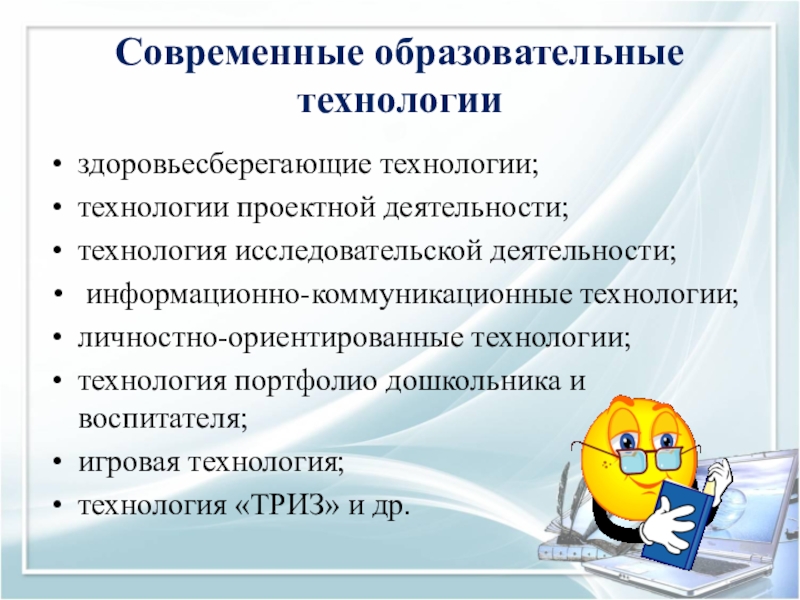 Современные образовательные технологии

• здоровьесберегающие технологии;
• технологии проектной деятельности;
• технология исследовательской деятельности;
• информационно-коммуникационные технологии;
• личностно-ориентированные технологии;
• технология портфолио дошкольника и воспитателя;
• игровая технология;
• технология «ТРИЗ» и др.